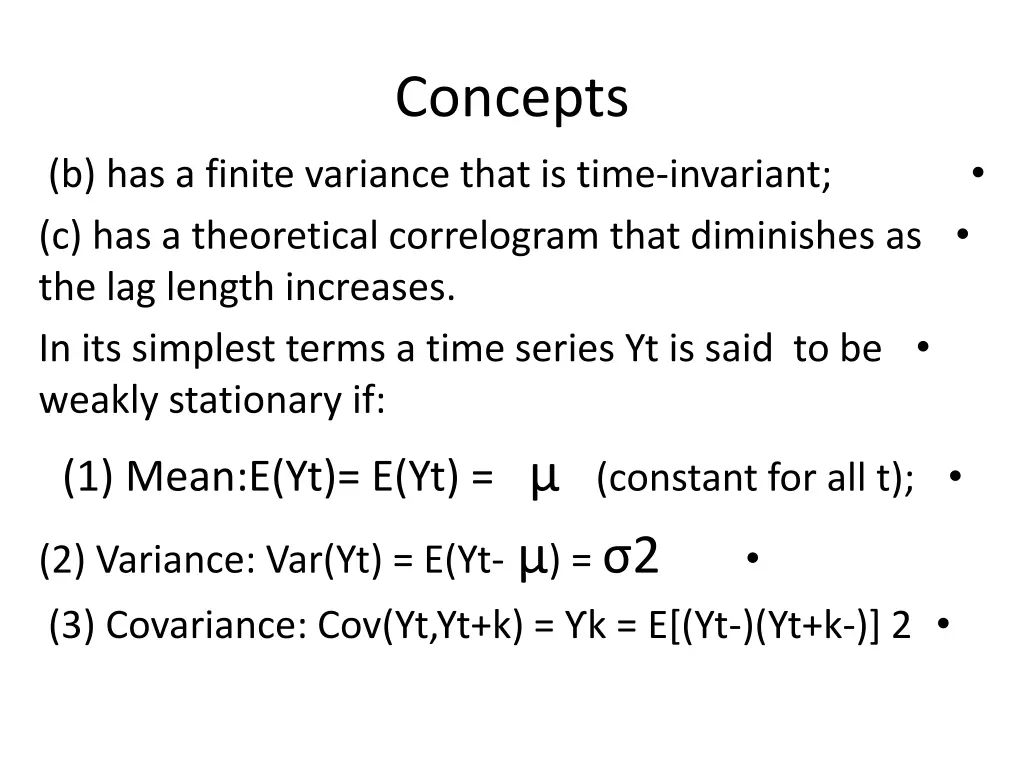 Concepts

(b) has a finite variance that is time-invariant; •

(c) has a theoretical correlogram that diminishes as the lag length increases. •

In its simplest terms a time series Yt is said to be weakly stationary if: •

(1) Mean:E(Yt)= E(Yt) = μ (constant for all t); •

(2) Variance: Var(Yt) = E(Yt- μ) = σ2 •

(3) Covariance: Cov(Yt,Yt+k) = Yk = E[(Yt-)(Yt+k-)] 2 •